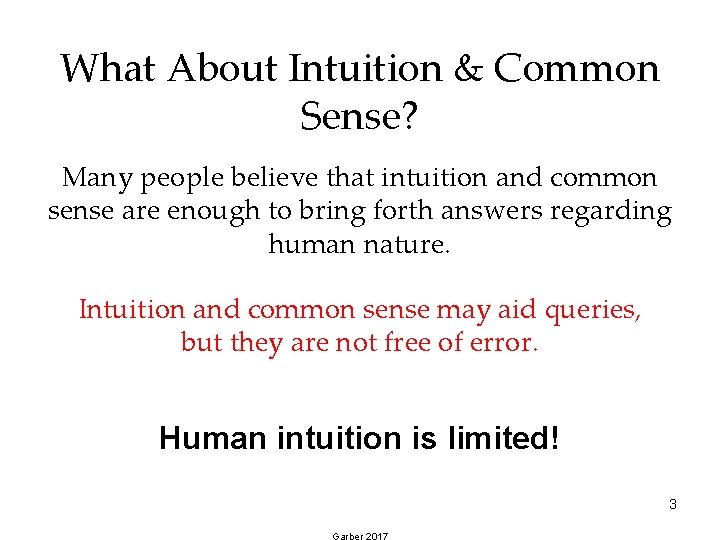 What About Intuition & Common Sense?

Many people believe that intuition and common sense are enough to bring forth answers regarding human nature.

Intuition and common sense may aid queries, but they are not free of error.

Human intuition is limited!

3

Garber 2017